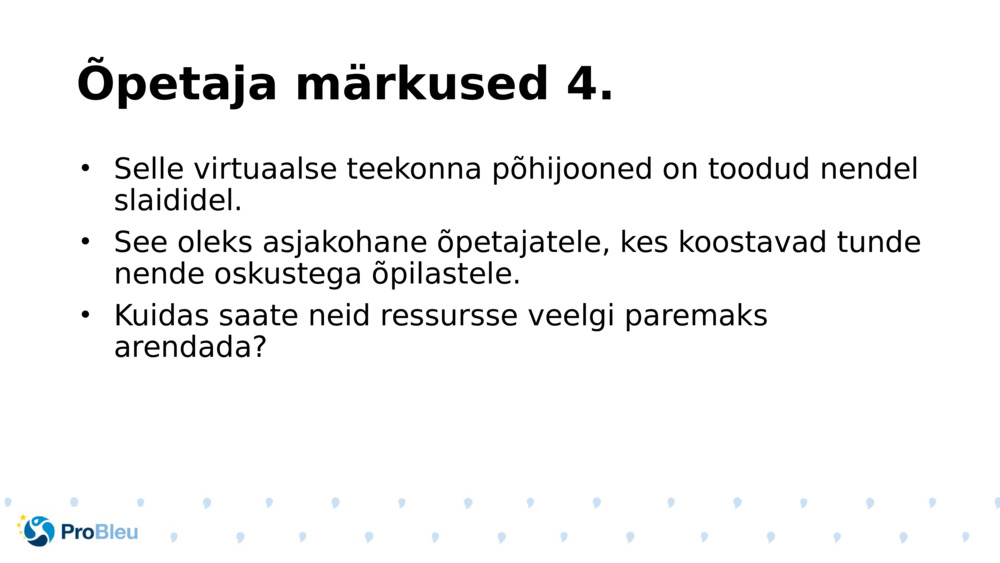 Õpetaja märkused 4.

• Selle virtuaalse teekonna põhijooned on toodud nendel slaididel.
• See oleks asjakohane õpetajatele, kes koostavad tunde nende oskustega õpilastele.
• Kuidas saate neid ressursse veelgi paremaks arendada?

ProBleu